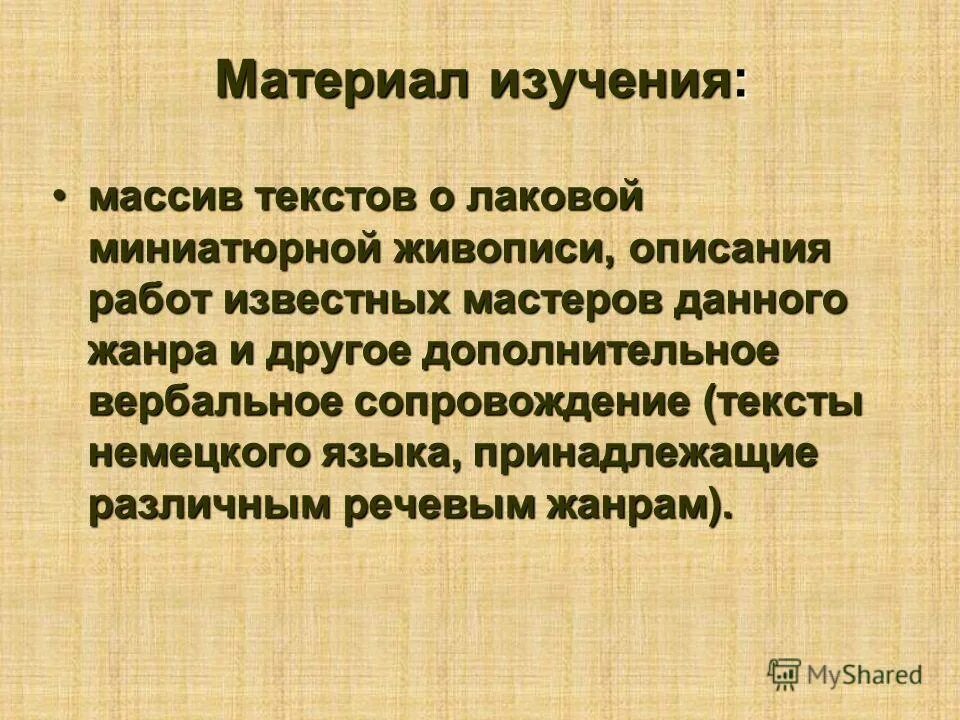 Материал изучения:

• массив текстов о лаковой миниатюрной живописи, описания работ известных мастеров данного жанра и другое дополнительное вербальное сопровождение (тексты немецкого языка, принадлежащие различным речевым жанрам).

MyShared